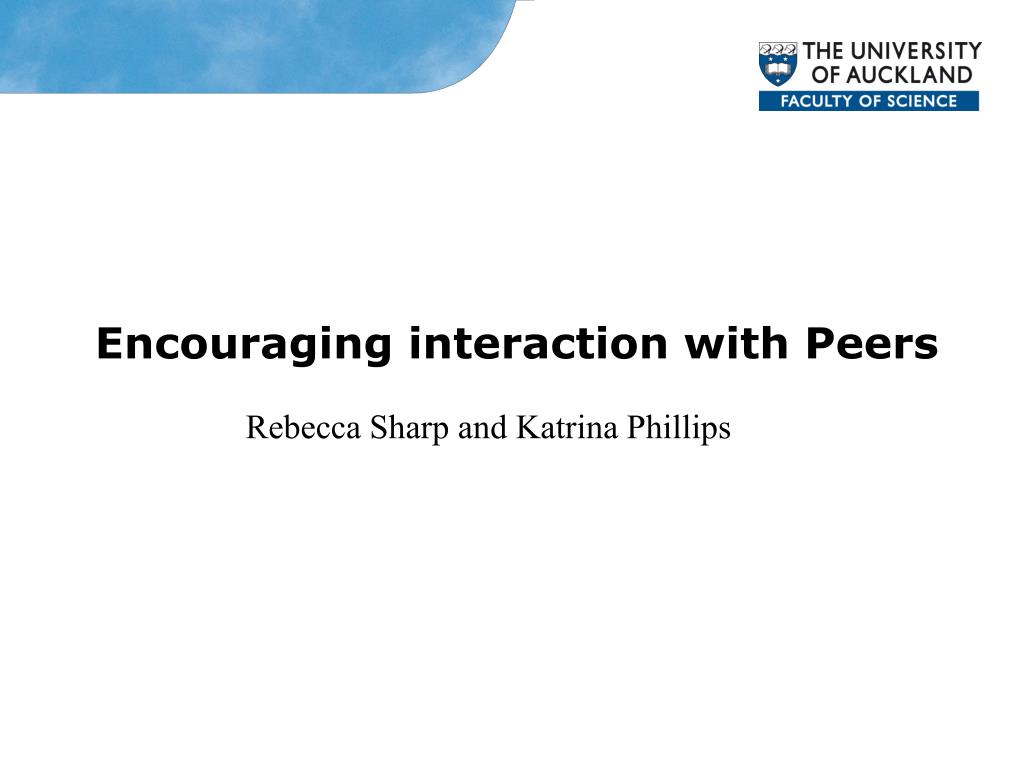 THE UNIVERSITY OF AUCKLAND
FACULTY OF SCIENCE

Encouraging interaction with Peers

Rebecca Sharp and Katrina Phillips